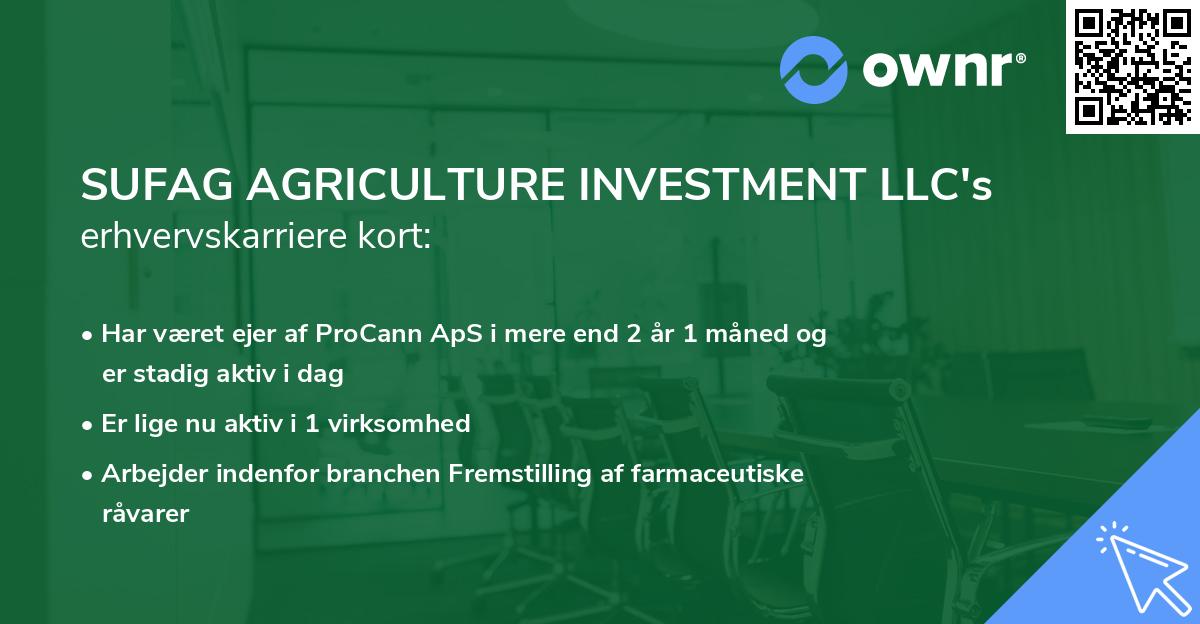 ownr®

SUFAG AGRICULTURE INVESTMENT LLC's erhvervskarriere kort:

• Har været ejer af ProCann ApS i mere end 2 år 1 måned og er stadig aktiv i dag

• Er lige nu aktiv i 1 virksomhed

• Arbejder indenfor branchen Fremstilling af farmaceutiske råvarer